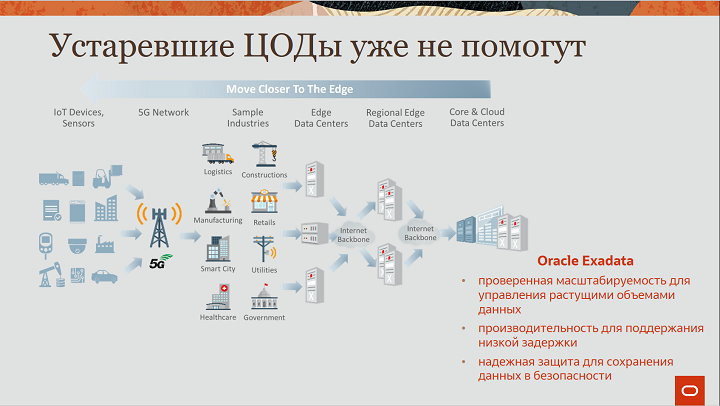 Устаревшие ЦОДы уже не помогут

Move Closer To The Edge

IoT Devices, Sensors

5G Network

Sample Industries

Edge Data Centers

Regional Edge Data Centers

Core & Cloud Data Centers

5G

Logistics

Constructions

Manufacturing

Retails

Smart City

Utilities

Healthcare

Government

Internet Backbone

Internet Backbone

Oracle Exadata

• проверенная масштабируемость для управления растущими объемами данных

• производительность для поддержания низкой задержки

• надежная защита для сохранения данных в безопасности